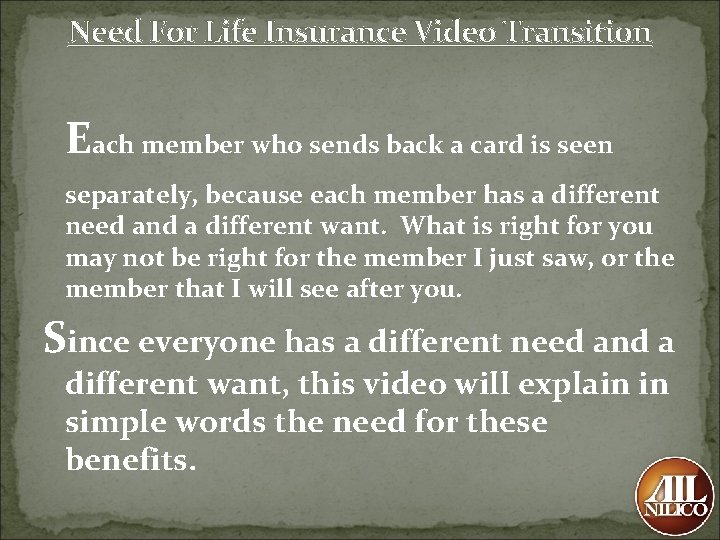 Need For Life Insurance Video Transition

Each member who sends back a card is seen separately, because each member has a different need and a different want. What is right for you may not be right for the member I just saw, or the member that I will see after you.

Since everyone has a different need and a different want, this video will explain in simple words the need for these benefits.

AIL
NILICO